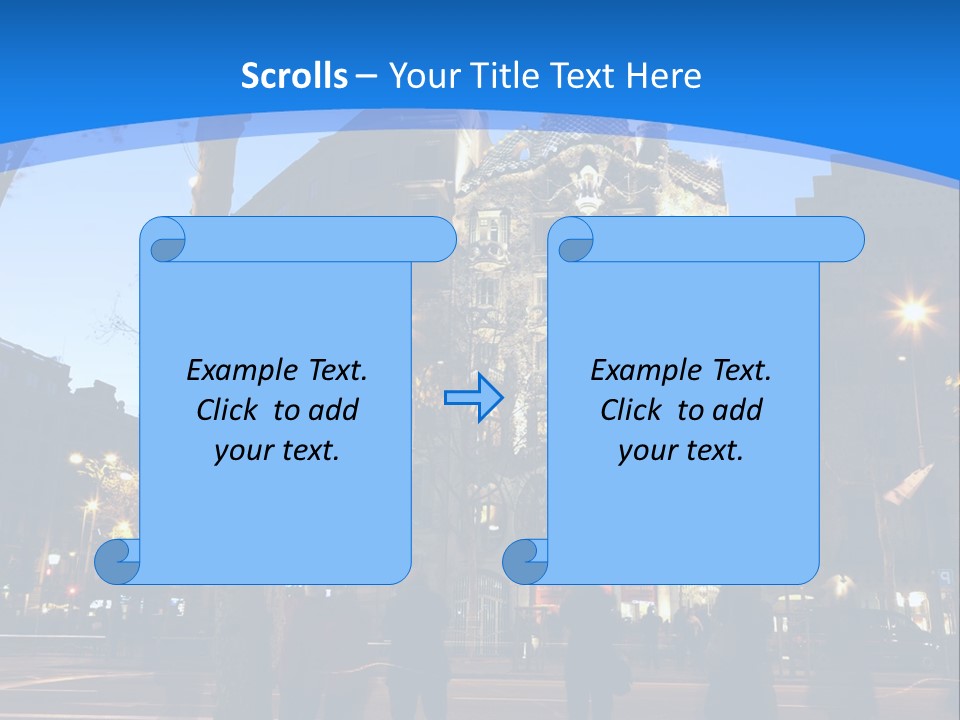 Scrolls – Your Title Text Here

Example Text. Click to add your text.

Example Text. Click to add your text.